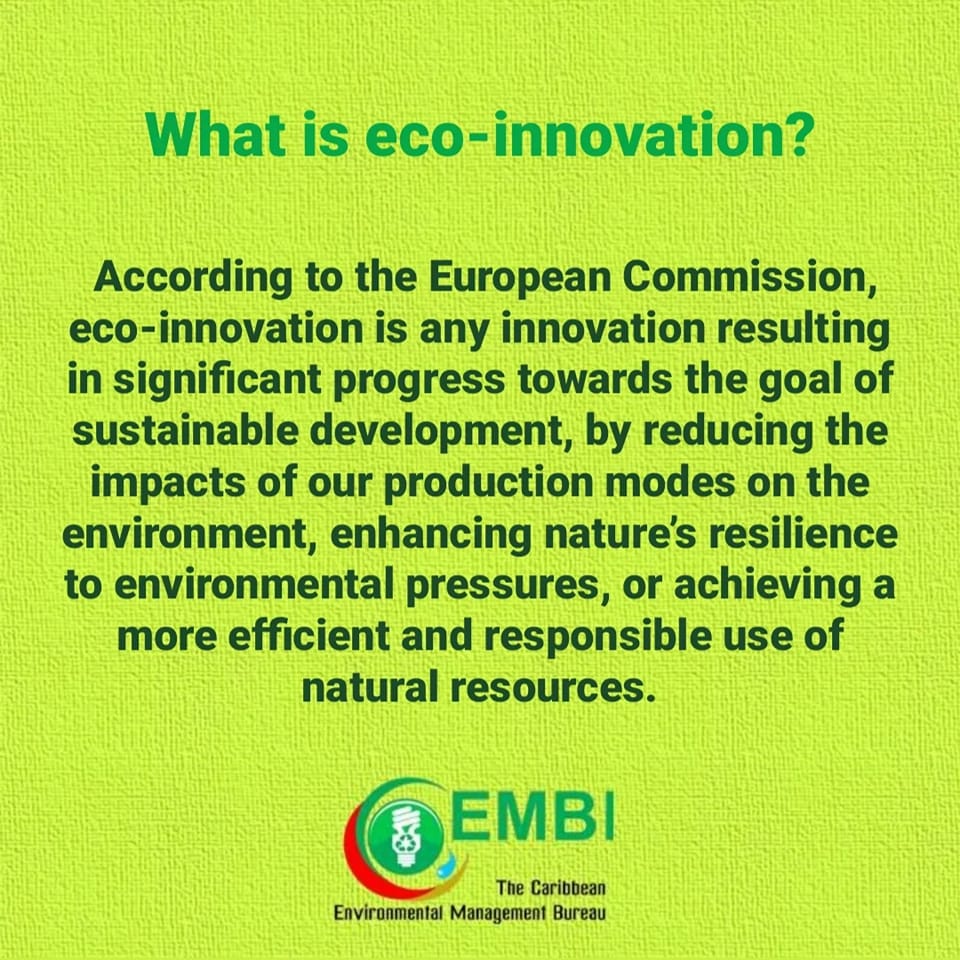 What is eco-innovation?

According to the European Commission, eco-innovation is any innovation resulting in significant progress towards the goal of sustainable development, by reducing the impacts of our production modes on the environment, enhancing nature's resilience to environmental pressures, or achieving a more efficient and responsible use of natural resources.

EMBI

The Caribbean Environmental Management Bureau